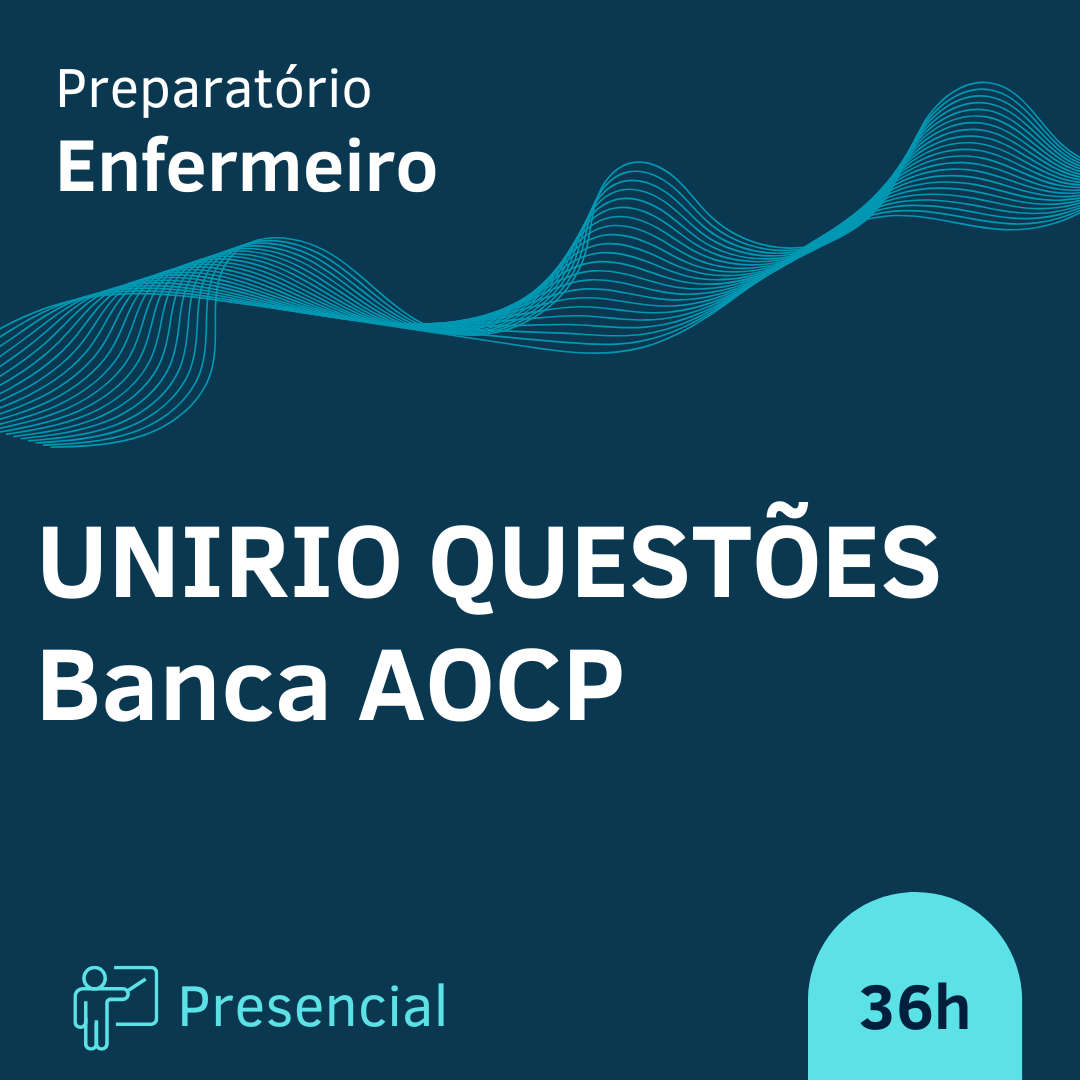 Preparatório
Enfermeiro

UNIRIO QUESTÕES
Banca AOCP

Presencial

36h